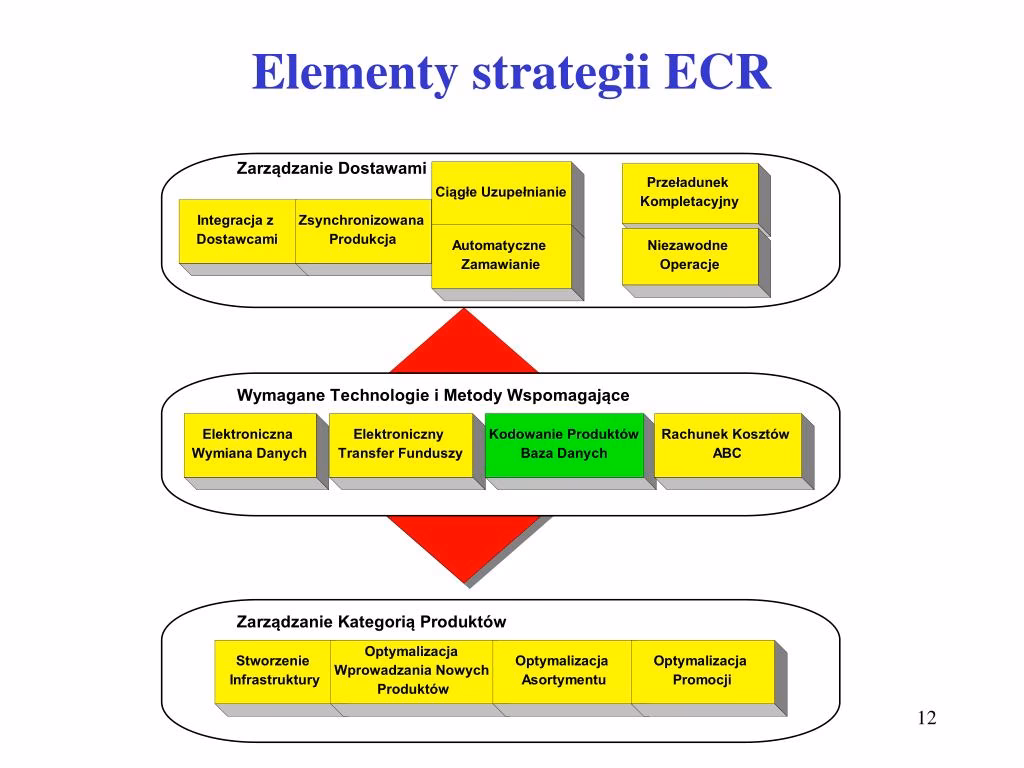 Elementy strategii ECR

Zarządzanie Dostawami

Integracja z Dostawcami

Zsynchronizowana Produkcja

Ciągłe Uzupełnianie

Automatyczne Zamawianie

Przeładunek Kompletacyjny

Niezawodne Operacje

Wymagane Technologie i Metody Wspomagające

Elektroniczna Wymiana Danych

Elektroniczny Transfer Funduszy

Kodowanie Produktów Baza Danych

Rachunek Kosztów ABC

Zarządzanie Kategorią Produktów

Stworzenie Infrastruktury

Optymalizacja Wprowadzania Nowych Produktów

Optymalizacja Asortymentu

Optymalizacja Promocji

12